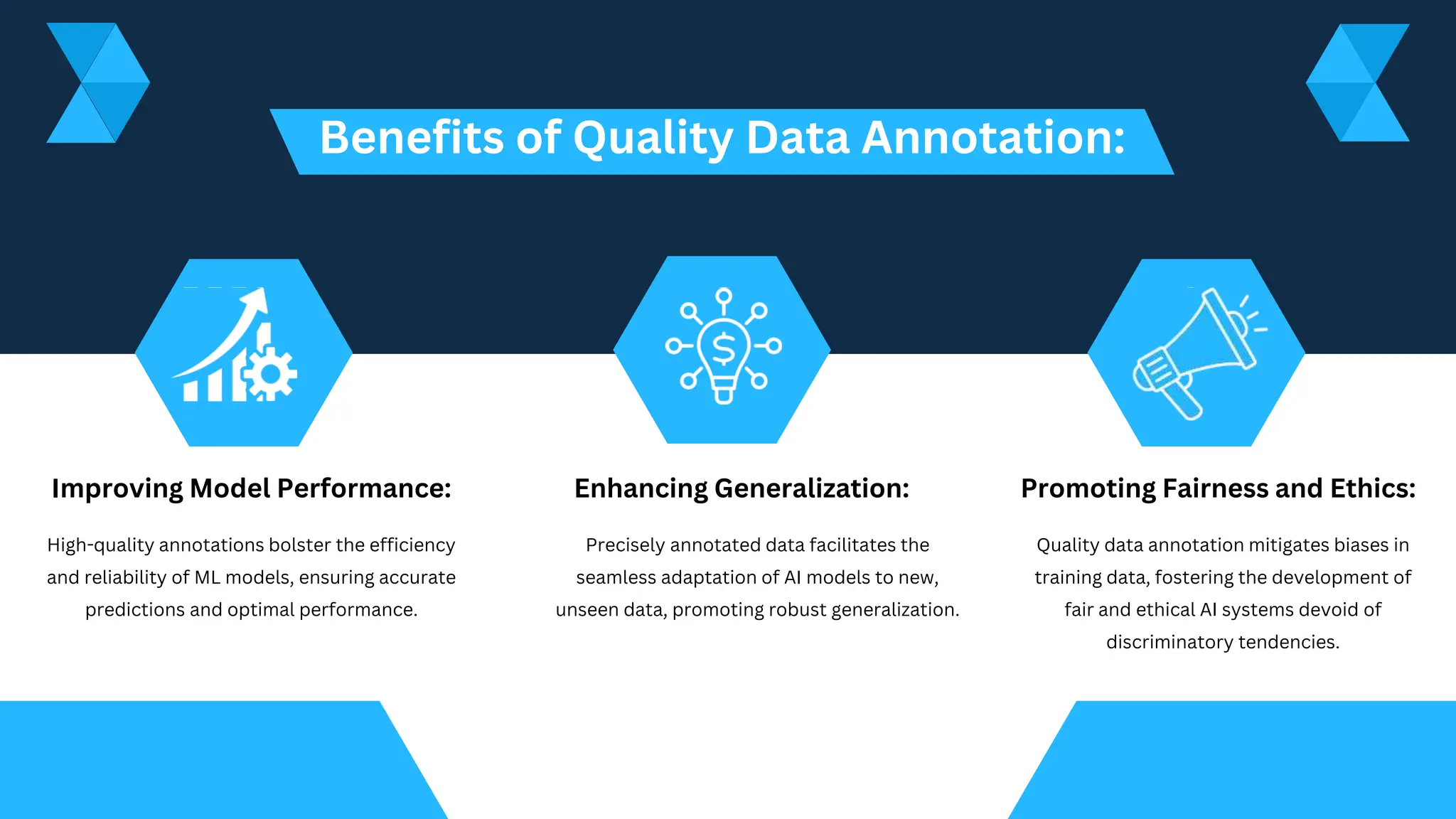 Benefits of Quality Data Annotation:

Improving Model Performance:

High-quality annotations bolster the efficiency and reliability of ML models, ensuring accurate predictions and optimal performance.

Enhancing Generalization:

Precisely annotated data facilitates the seamless adaptation of AI models to new, unseen data, promoting robust generalization.

Promoting Fairness and Ethics:

Quality data annotation mitigates biases in training data, fostering the development of fair and ethical AI systems devoid of discriminatory tendencies.